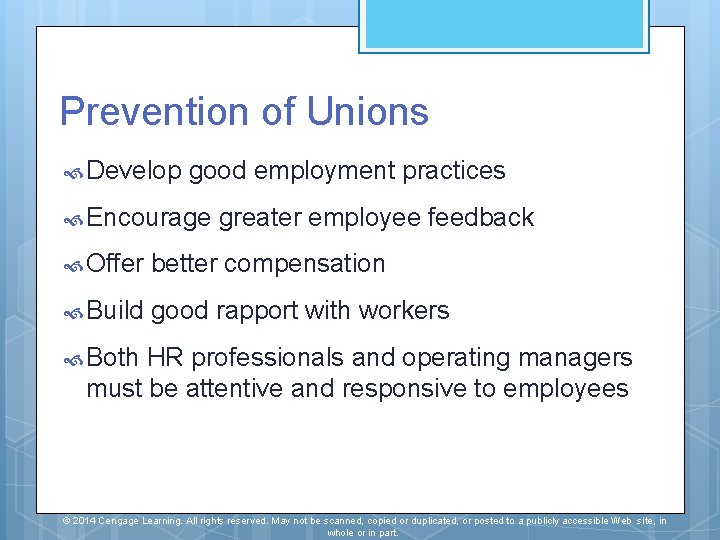 Prevention of Unions

Develop good employment practices

Encourage greater employee feedback

Offer better compensation

Build good rapport with workers

Both HR professionals and operating managers must be attentive and responsive to employees

© 2014 Cengage Learning. All rights reserved. May not be scanned, copied or duplicated, or posted to a publicly accessible Web site, in whole or in part.